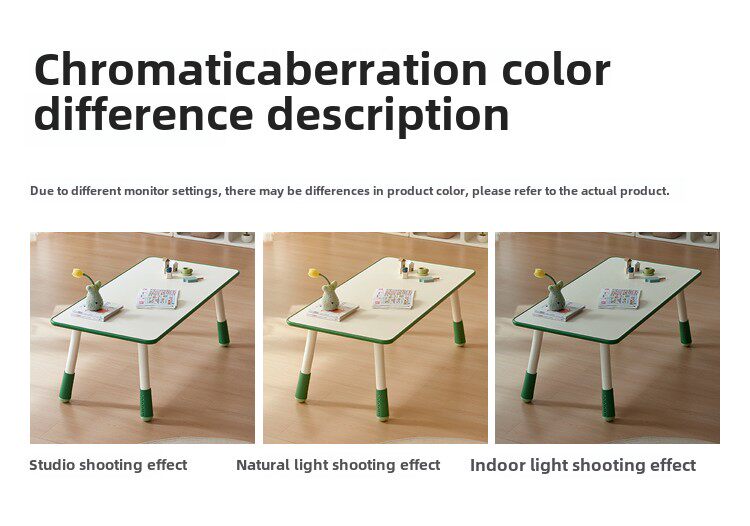 Chromaticaberration color difference description

Due to different monitor settings, there may be differences in product color, please refer to the actual product.

Studio shooting effect

Natural light shooting effect

Indoor light shooting effect